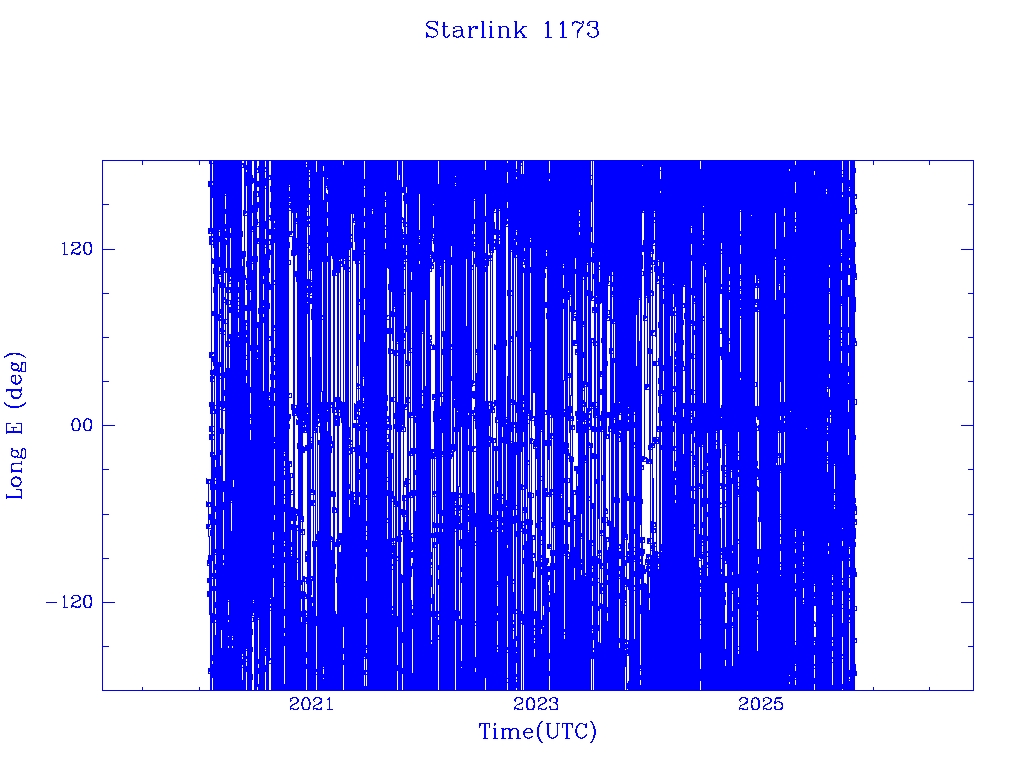 Starlink 1173

Long E (deg)

120

00

−120

2021

2023

2025

Time(UTC)